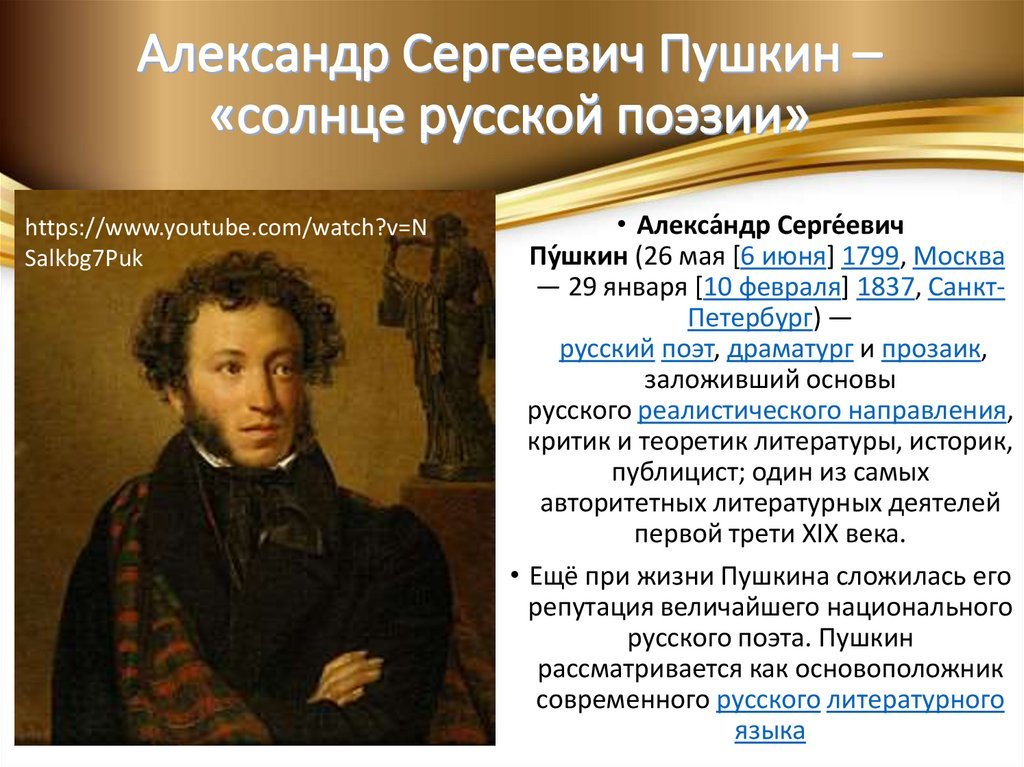 Александр Сергеевич Пушкин – «солнце русской поэзии»

https://www.youtube.com/watch?v=NSalkbg7Puk

• Алекса́ндр Серге́евич Пу́шкин (26 мая [6 июня] 1799, Москва — 29 января [10 февраля] 1837, Санкт-Петербург) — русский поэт, драматург и прозаик, заложивший основы русского реалистического направления, критик и теоретик литературы, историк, публицист; один из самых авторитетных литературных деятелей первой трети XIX века.

• Ещё при жизни Пушкина сложилась его репутация величайшего национального русского поэта. Пушкин рассматривается как основоположник современного русского литературного языка